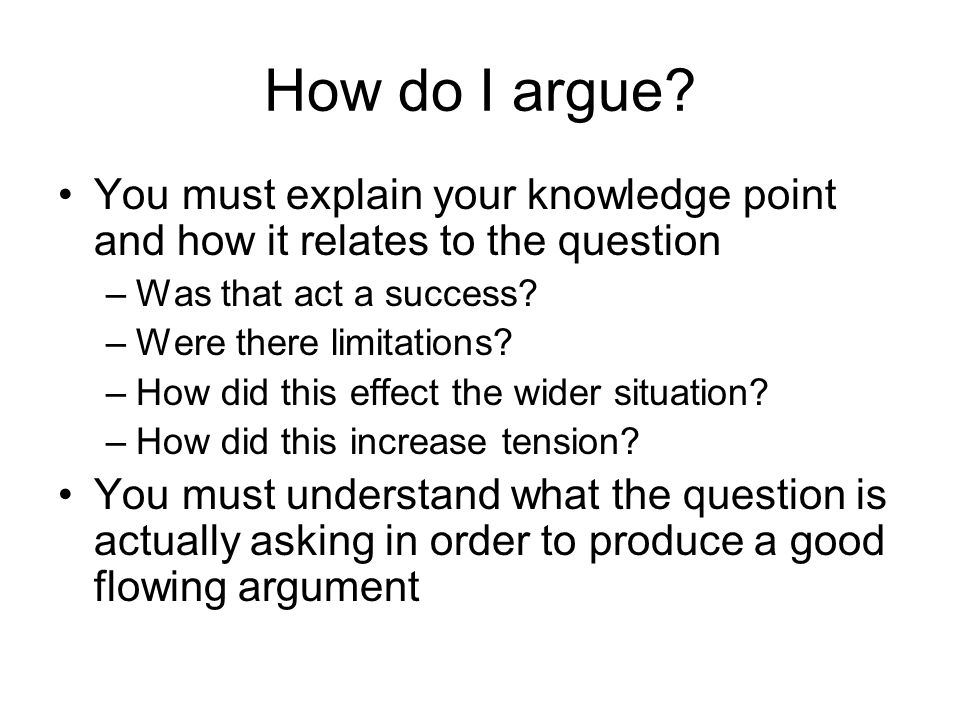 How do I argue?

• You must explain your knowledge point and how it relates to the question
– Was that act a success?
– Were there limitations?
– How did this effect the wider situation?
– How did this increase tension?

• You must understand what the question is actually asking in order to produce a good flowing argument